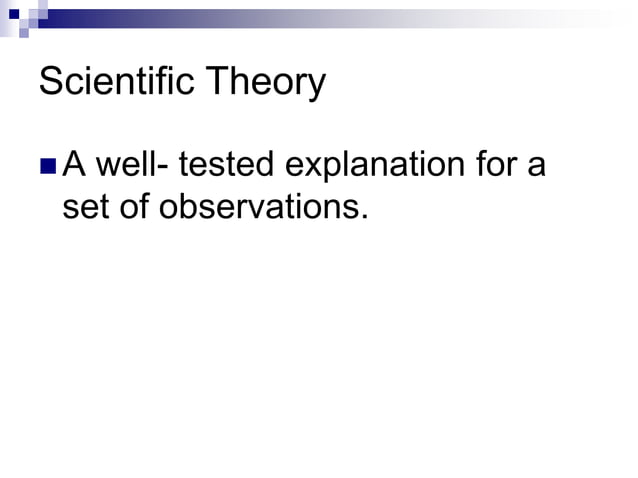 Scientific Theory

A well- tested explanation for a set of observations.